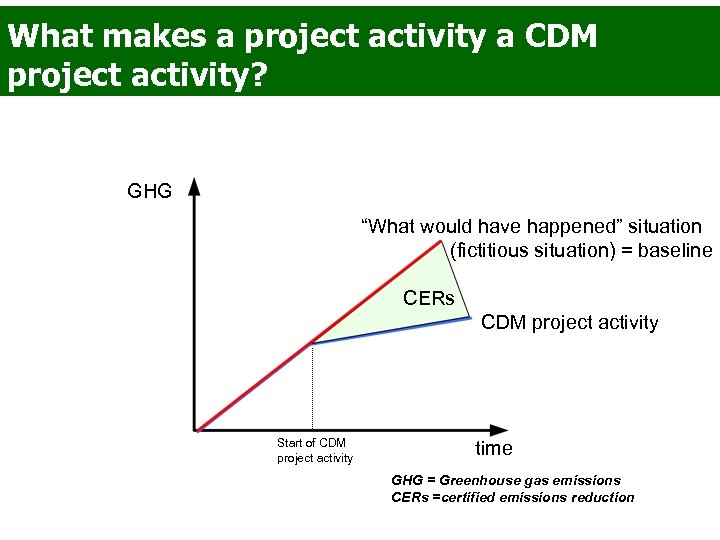 What makes a project activity a CDM project activity?

GHG

“What would have happened” situation (fictitious situation) = baseline

CERs

CDM project activity

Start of CDM project activity

time

GHG = Greenhouse gas emissions
CERs =certified emissions reduction